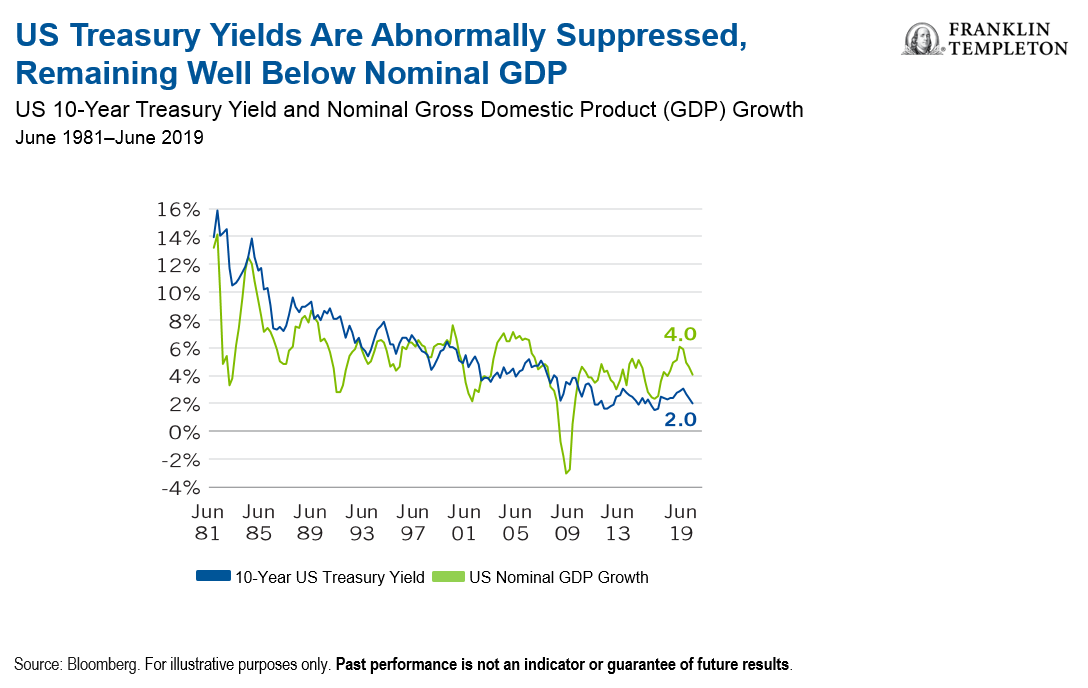 US Treasury Yields Are Abnormally Suppressed, Remaining Well Below Nominal GDP

FRANKLIN TEMPLETON

US 10-Year Treasury Yield and Nominal Gross Domestic Product (GDP) Growth
June 1981–June 2019

16%
14%
12%
10%
8%
6%
4%
2%
0%
-2%
-4%

4.0
2.0

Jun 81
Jun 85
Jun 89
Jun 93
Jun 97
Jun 01
Jun 05
Jun 09
Jun 13
Jun 19

10-Year US Treasury Yield
US Nominal GDP Growth

Source: Bloomberg. For illustrative purposes only. Past performance is not an indicator or guarantee of future results.